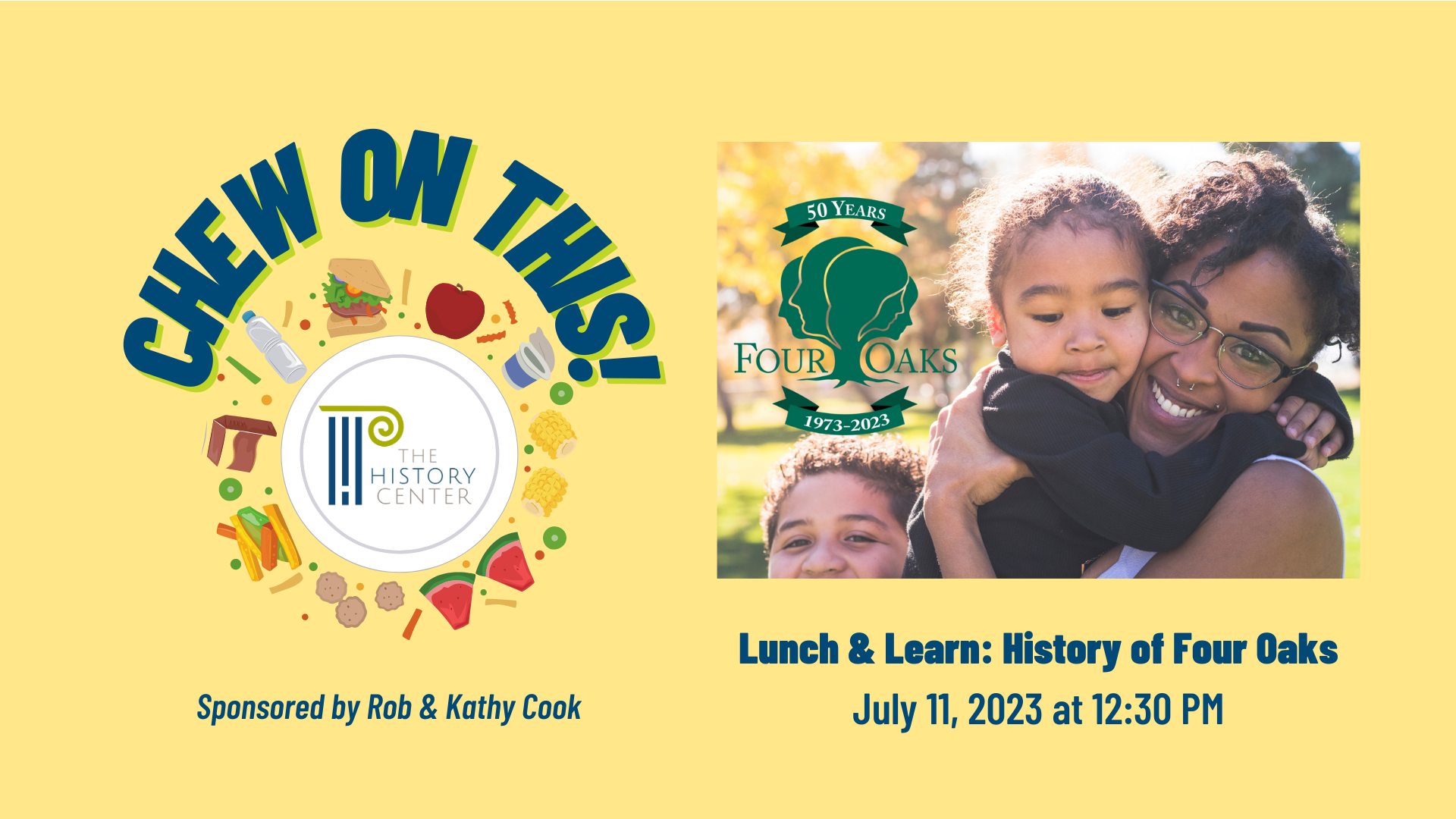 CHEW ON THIS!

THE HISTORY CENTER

Sponsored by Rob & Kathy Cook

50 YEARS
FOUR OAKS
1973-2023

Lunch & Learn: History of Four Oaks
July 11, 2023 at 12:30 PM